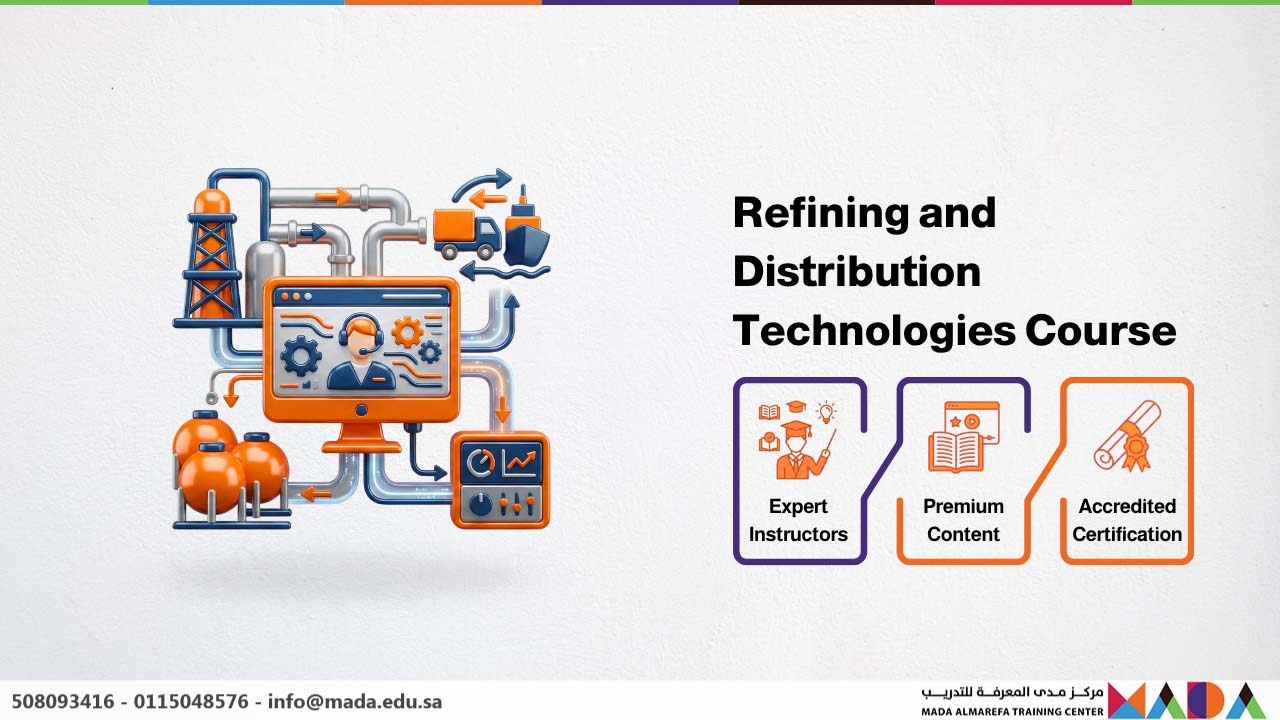 Refining and Distribution Technologies Course

Expert Instructors

Premium Content

Accredited Certification

508093416 - 0115048576 - info@mada.edu.sa

مركز مدى المعرفة للتدريب
MADA ALMAREFA TRAINING CENTER
MADA